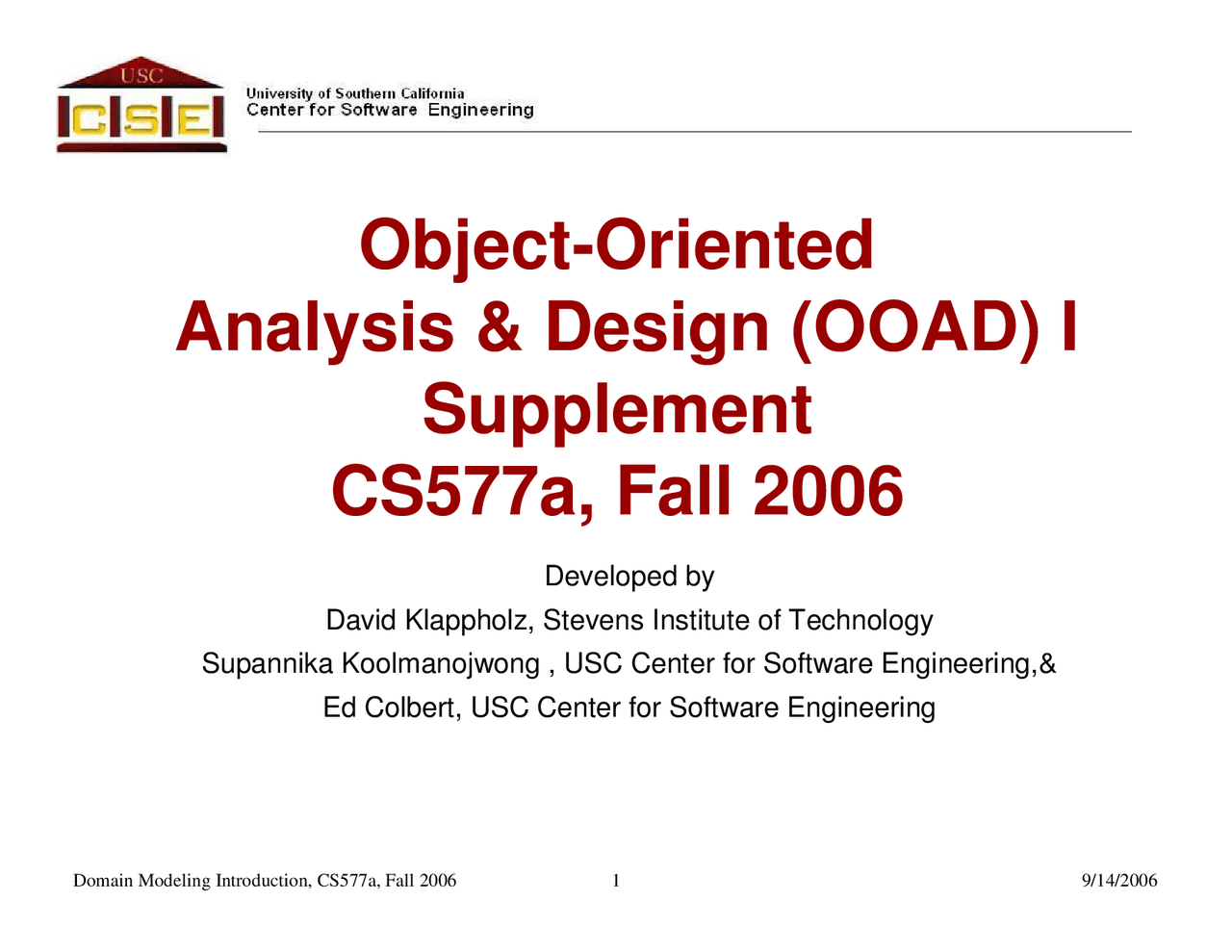 USC
CSE

University of Southern California
Center for Software Engineering

Object-Oriented Analysis & Design (OOAD) I Supplement
CS577a, Fall 2006

Developed by
David Klappholz, Stevens Institute of Technology
Supannika Koolmanojwong , USC Center for Software Engineering,&
Ed Colbert, USC Center for Software Engineering

Domain Modeling Introduction, CS577a, Fall 2006    1    9/14/2006